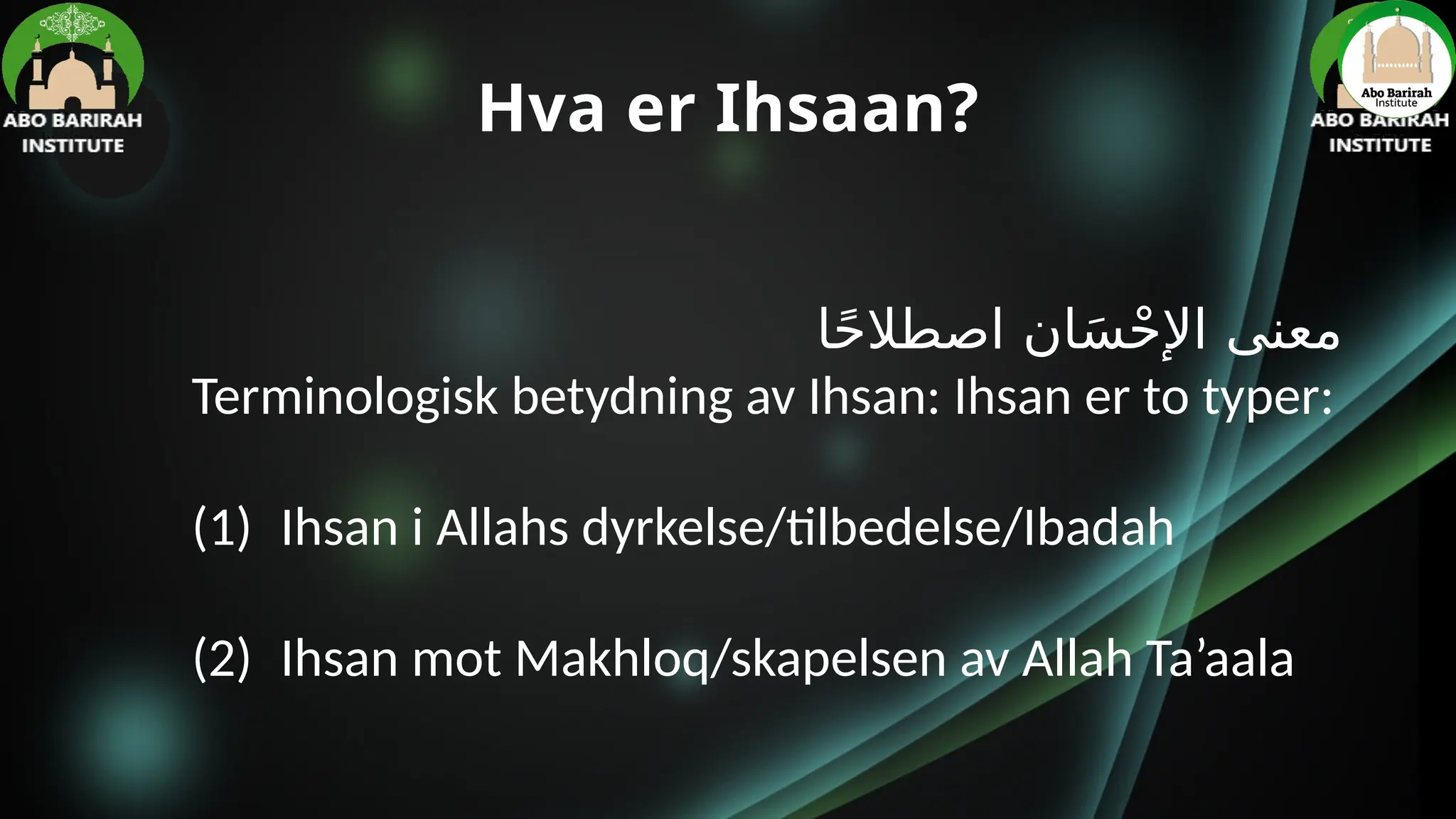 ABO BARIRAH INSTITUTE

Hva er Ihsaan?

Abo Barirah Institute
ABO BARIRAH INSTITUTE

معنى الإحْسَان اصطلاحًا
Terminologisk betydning av Ihsan: Ihsan er to typer:

(1) Ihsan i Allahs dyrkelse/tilbedelse/Ibadah

(2) Ihsan mot Makhloq/skapelsen av Allah Ta’aala